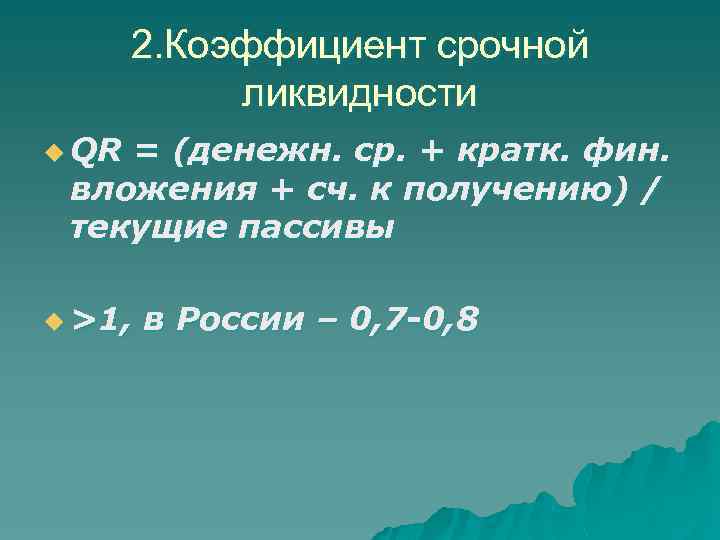 2.Коэффициент срочной ликвидности

QR = (денежн. ср. + кратк. фин. вложения + сч. к получению) / текущие пассивы

>1, в России – 0,7-0,8